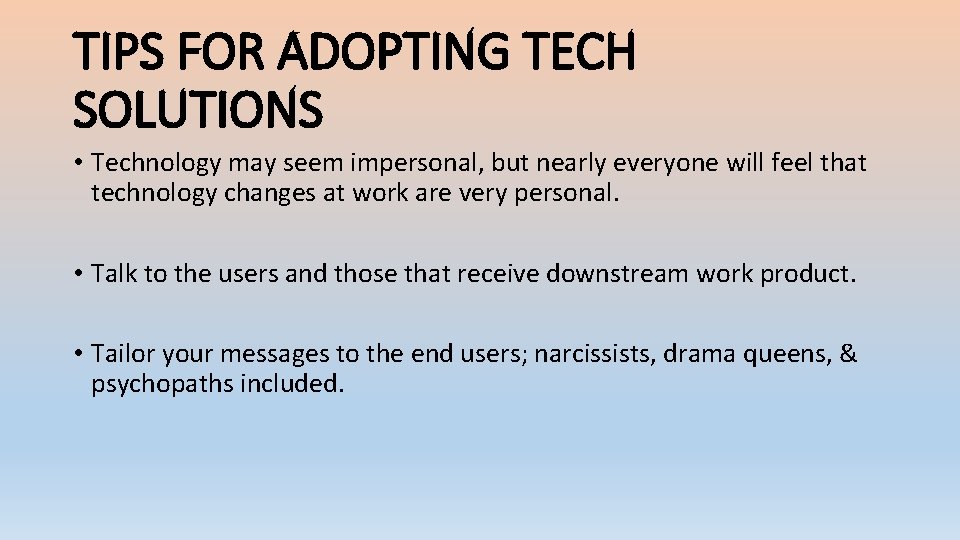 TIPS FOR ADOPTING TECH SOLUTIONS

• Technology may seem impersonal, but nearly everyone will feel that technology changes at work are very personal.

• Talk to the users and those that receive downstream work product.

• Tailor your messages to the end users; narcissists, drama queens, & psychopaths included.